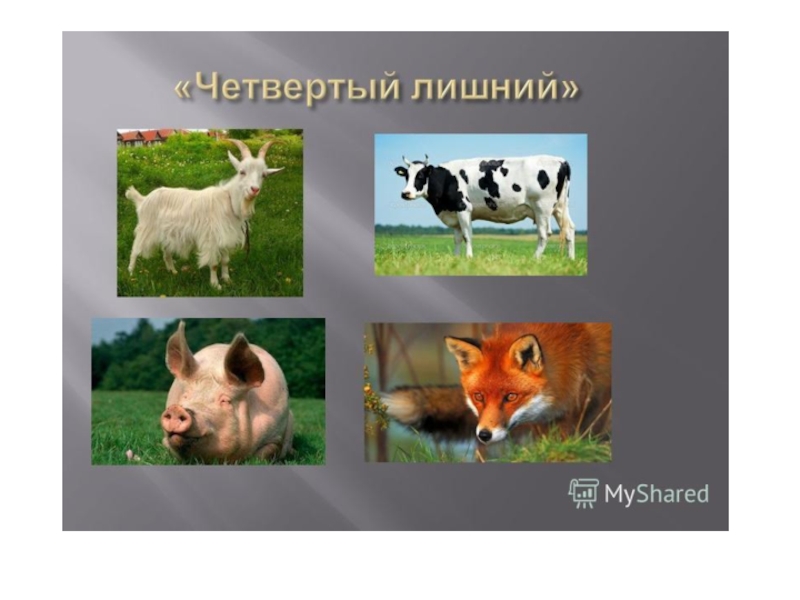 «Четвертый лишний»

MyShared